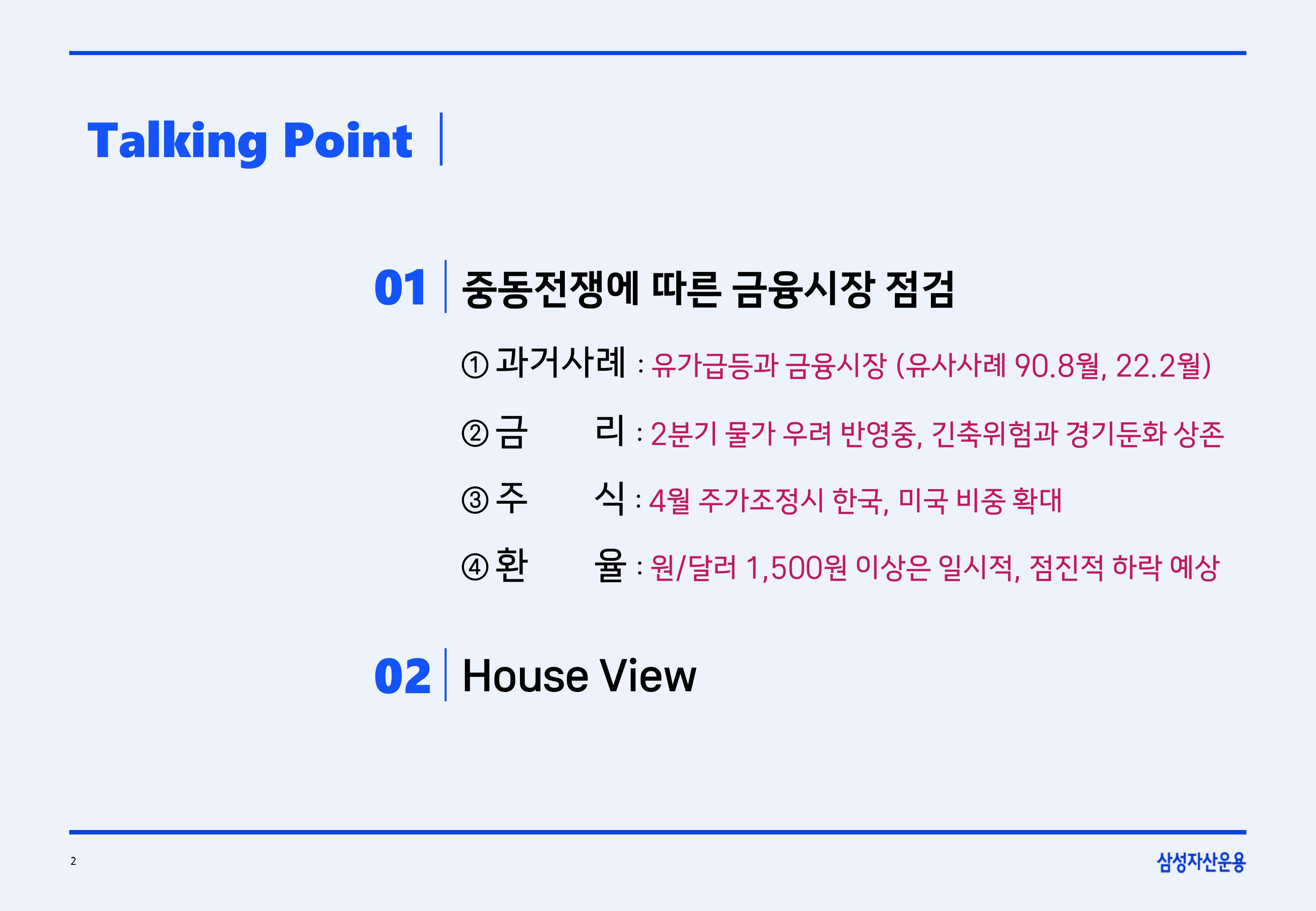 Talking Point

01 중동전쟁에 따른 금융시장 점검

① 과거사례 : 유가급등과 금융시장 (유사사례 90.8월, 22.2월)

② 금 리 : 2분기 물가 우려 반영중, 긴축위험과 경기둔화 상존

③ 주 식 : 4월 주가조정시 한국, 미국 비중 확대

④ 환 율 : 원/달러 1,500원 이상은 일시적, 점진적 하락 예상

02 House View

2

삼성자산운용